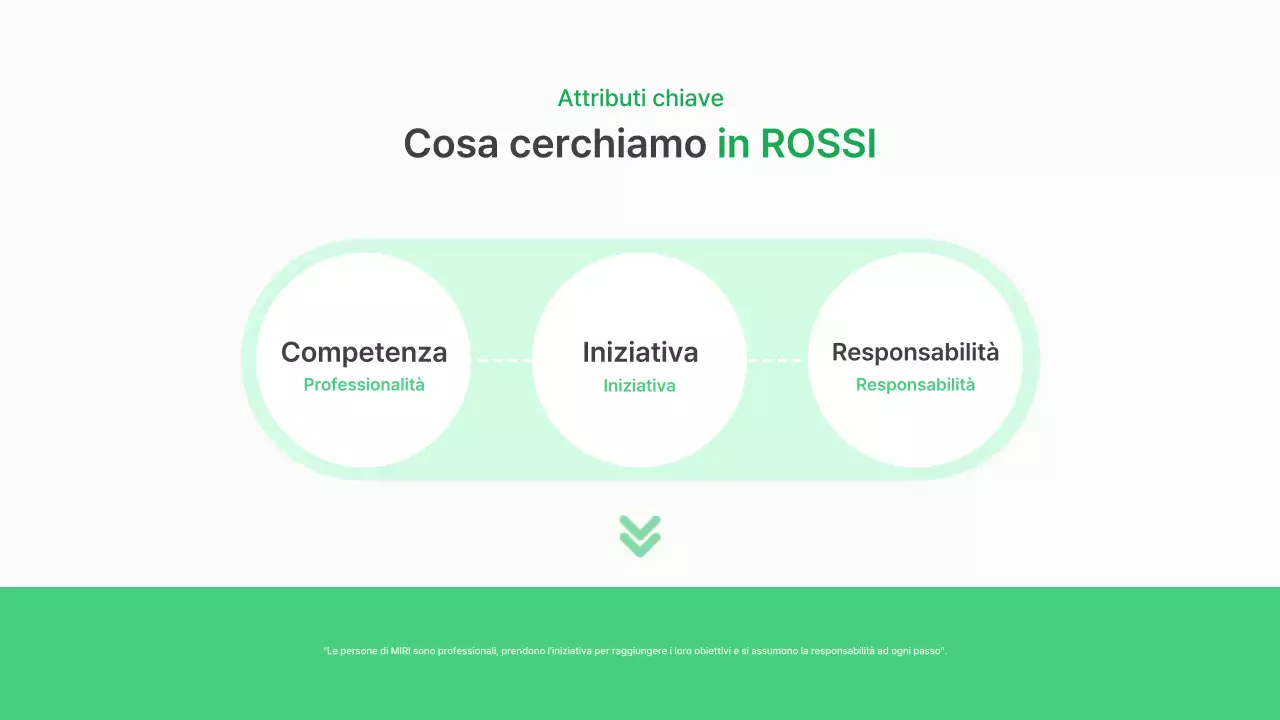 Attributi chiave
Cosa cerchiamo in ROSSI

Competenza
Professionalità

Iniziativa
Iniziativa

Responsabilità
Responsabilità

"Le persone di MIRI sono professionali, prendono l'iniziativa per raggiungere i loro obiettivi e si assumono la responsabilità ad ogni passo".